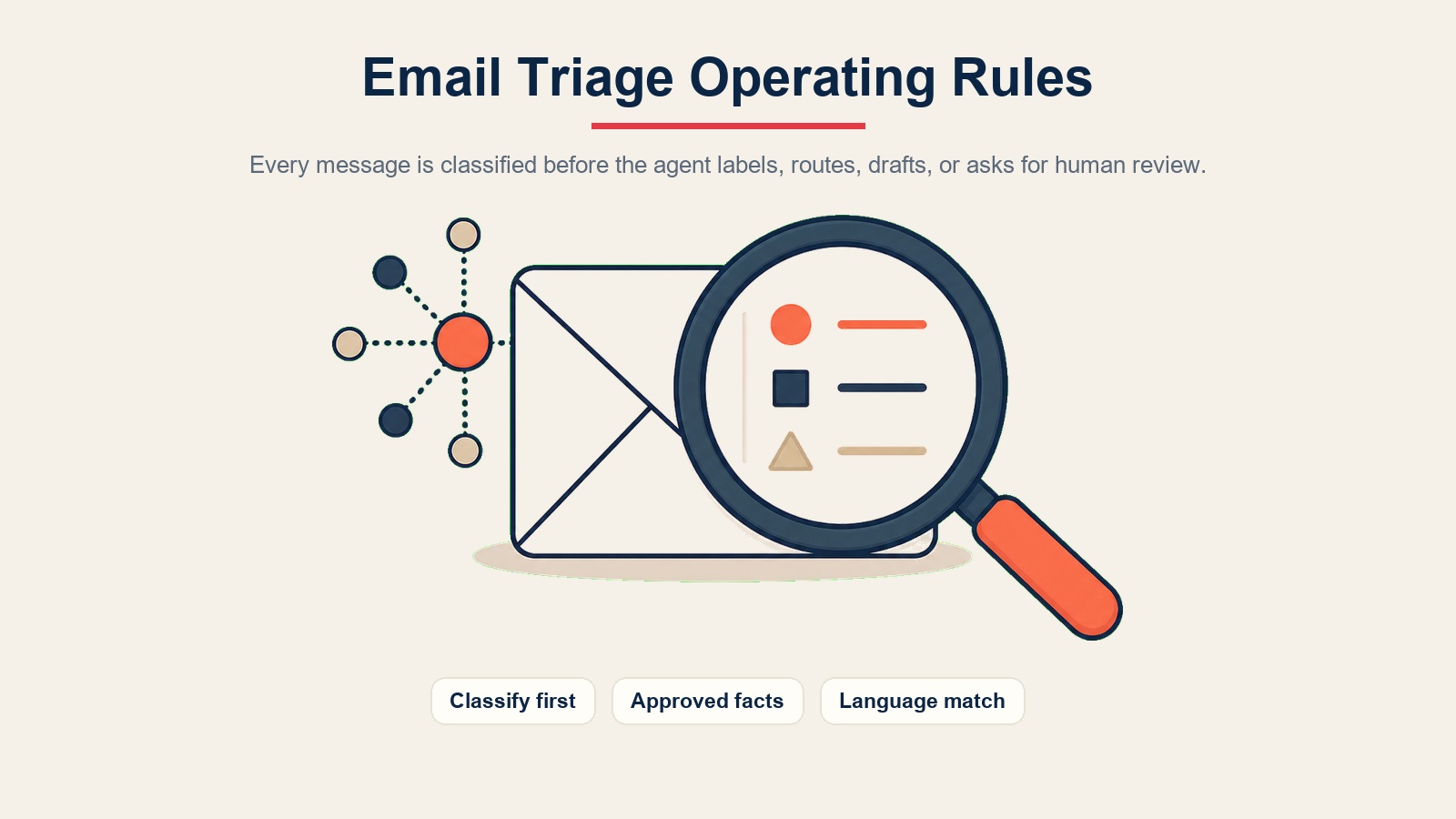 Email Triage Operating Rules

Every message is classified before the agent labels, routes, drafts, or asks for human review.

Classify first

Approved facts

Language match